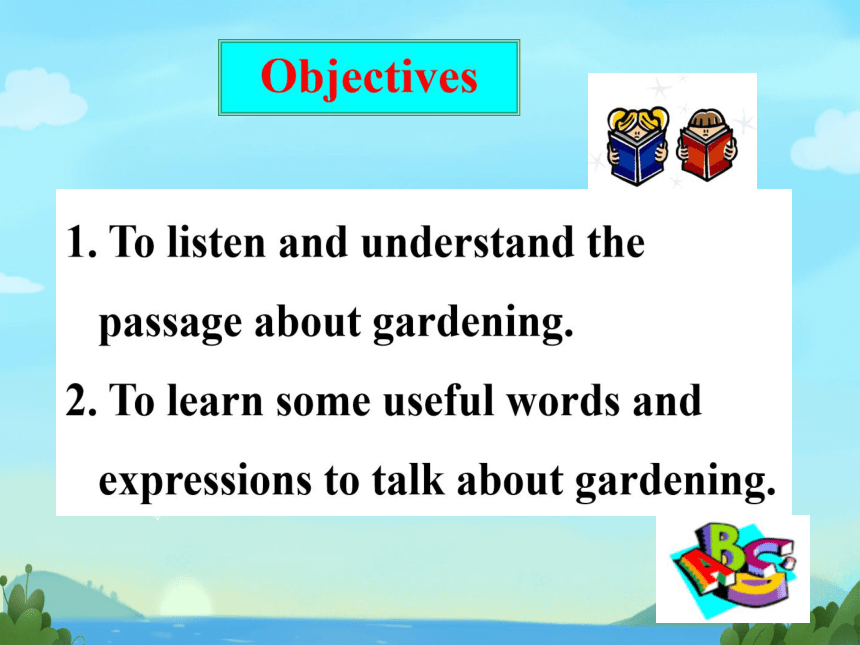 Objectives

1. To listen and understand the passage about gardening.

2. To learn some useful words and expressions to talk about gardening.

ABC